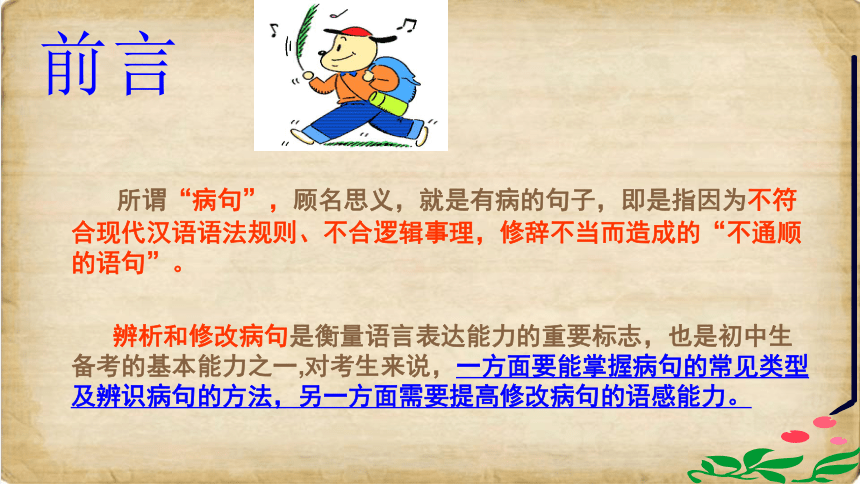 前言

所谓“病句”，顾名思义，就是有病的句子，即是指因为不符合现代汉语语法规则、不合逻辑事理，修辞不当而造成的“不通顺的语句”。

辨析和修改病句是衡量语言表达能力的重要标志，也是初中生备考的基本能力之一,对考生来说，一方面要能掌握病句的常见类型及辨识病句的方法，另一方面需要提高修改病句的语感能力。